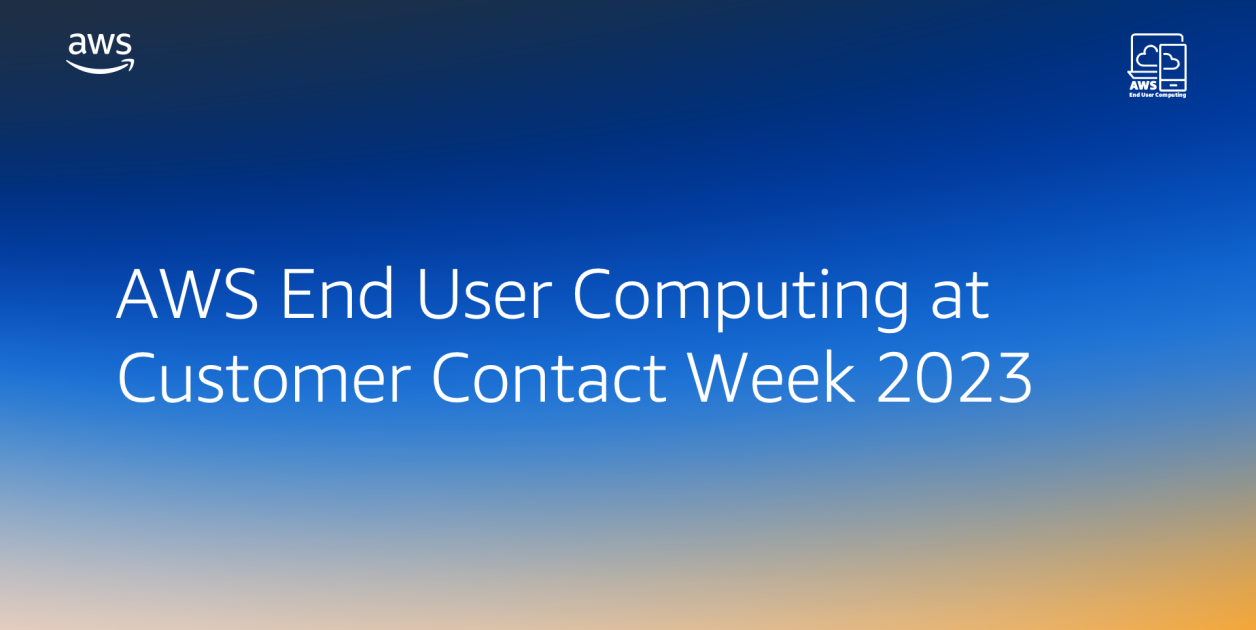 aws

AWS
End User Computing

AWS End User Computing at Customer Contact Week 2023